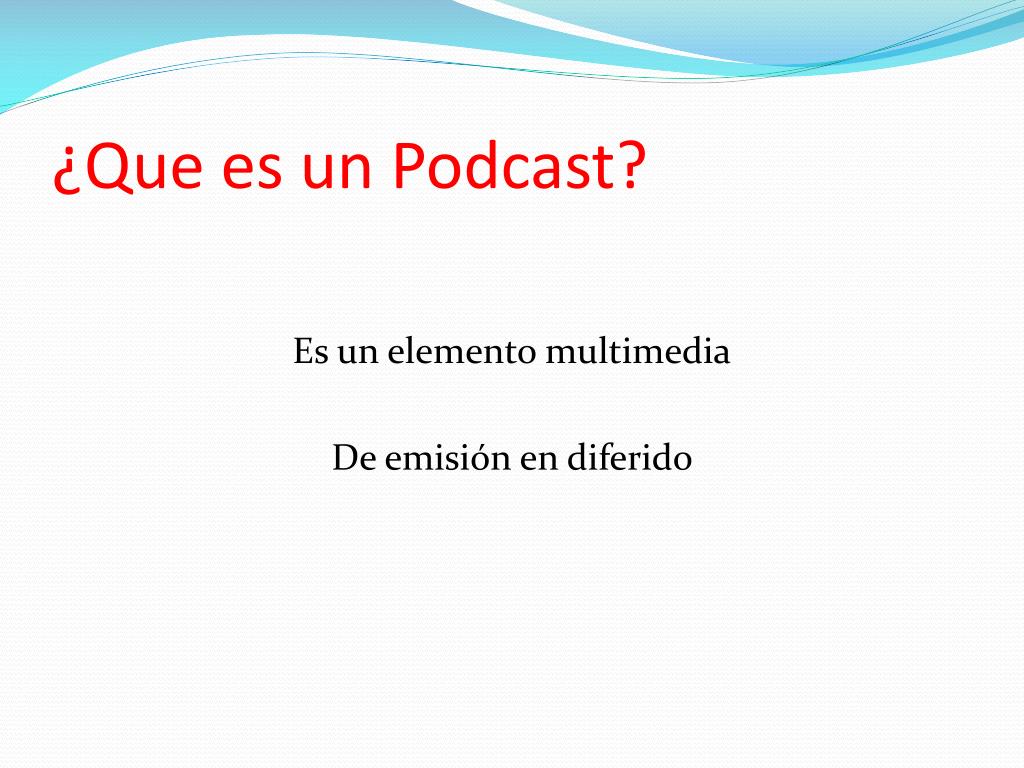 ¿Que es un Podcast?

Es un elemento multimedia

De emisión en diferido